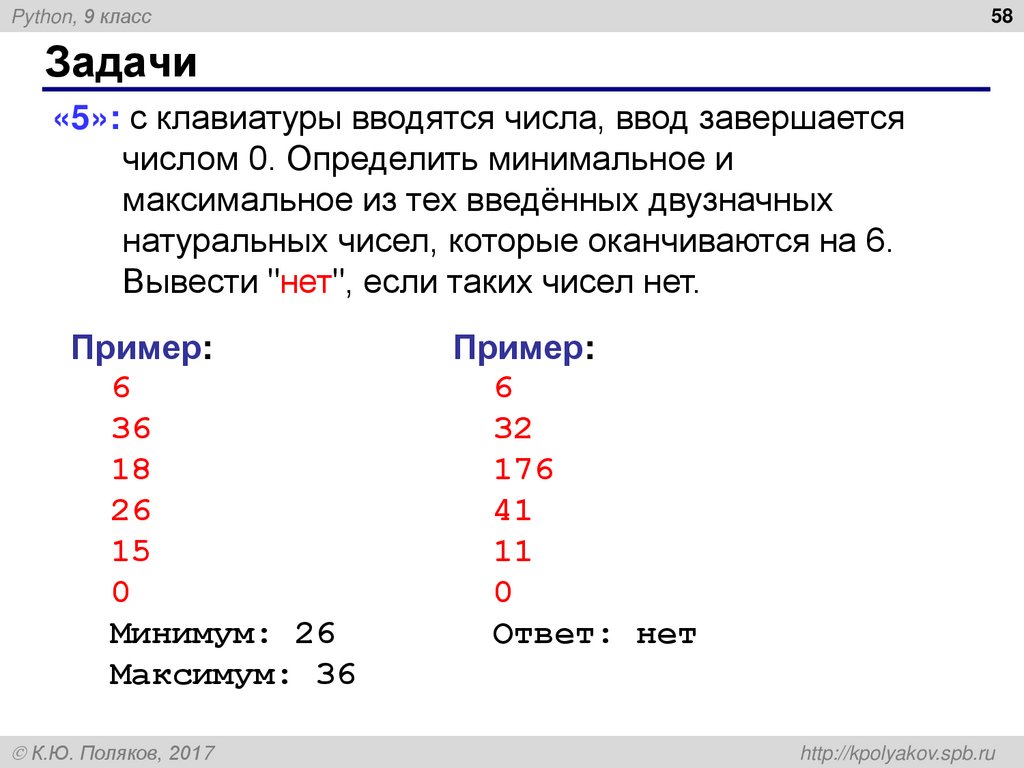 Python, 9 класс

58

Задачи

«5»: с клавиатуры вводятся числа, ввод завершается числом 0. Определить минимальное и максимальное из тех введённых двузначных натуральных чисел, которые оканчиваются на 6. Вывести "нет", если таких чисел нет.

Пример:
6
36
18
26
15
0
Минимум: 26
Максимум: 36

Пример:
6
32
176
41
11
0
Ответ: нет

© К.Ю. Поляков, 2017

http://kpolyakov.spb.ru